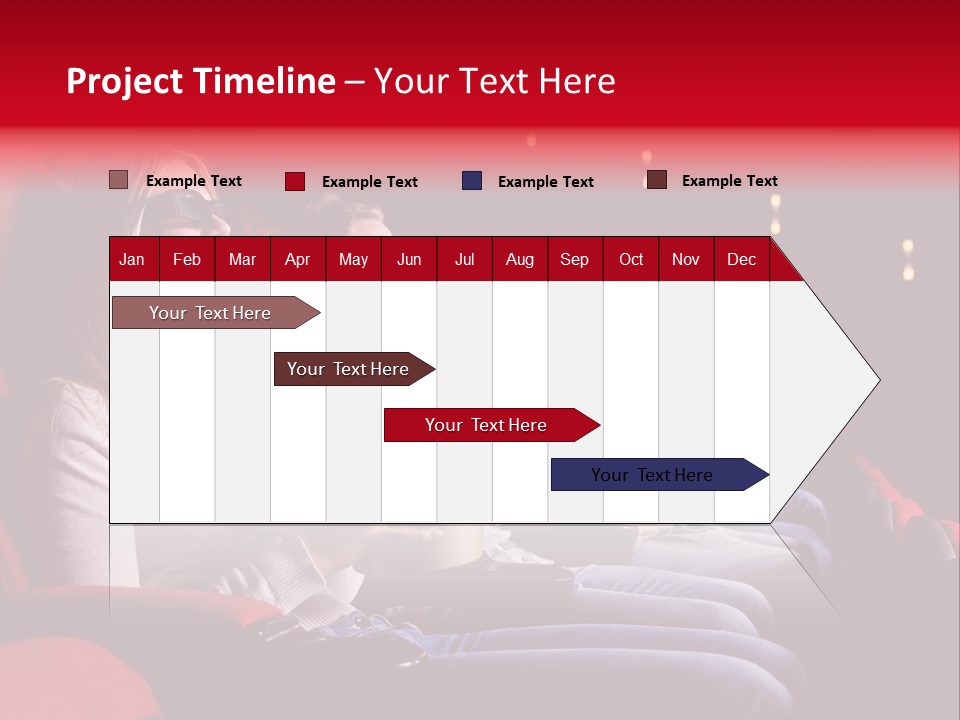 Project Timeline – Your Text Here

Example Text
Example Text
Example Text
Example Text

| Jan | Feb | Mar | Apr | May | Jun | Jul | Aug | Sep | Oct | Nov | Dec |
|---|---|---|---|---|---|---|---|---|---|---|---|

Your Text Here
Your Text Here
Your Text Here
Your Text Here